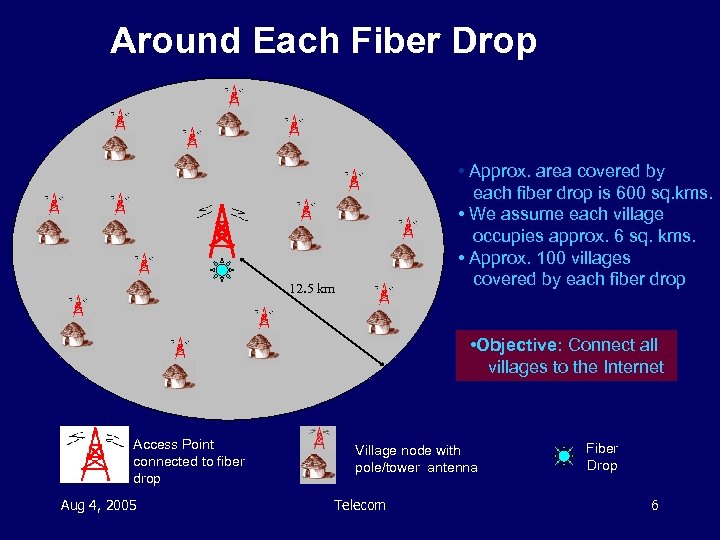 Around Each Fiber Drop

12.5 km

• Approx. area covered by each fiber drop is 600 sq.kms.
• We assume each village occupies approx. 6 sq. kms.
• Approx. 100 villages covered by each fiber drop

•Objective: Connect all villages to the Internet

Access Point connected to fiber drop

Village node with pole/tower antenna

Fiber Drop

Aug 4, 2005

Telecom

6